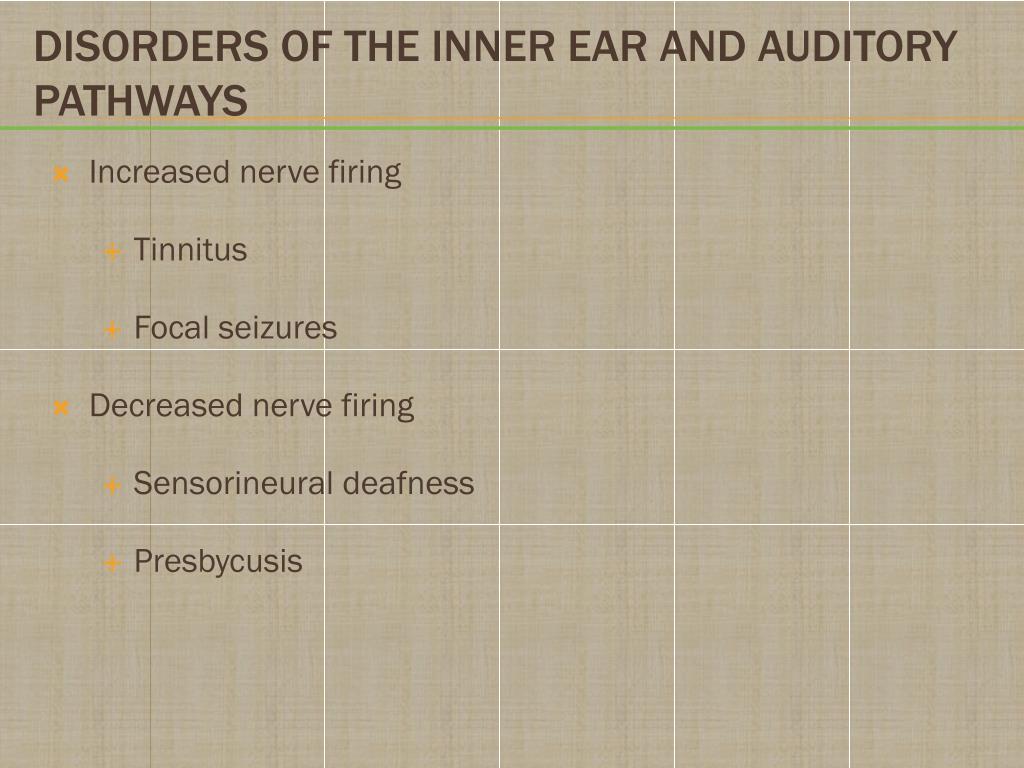 DISORDERS OF THE INNER EAR AND AUDITORY PATHWAYS

Increased nerve firing

Tinnitus

Focal seizures

Decreased nerve firing

Sensorineural deafness

Presbycusis